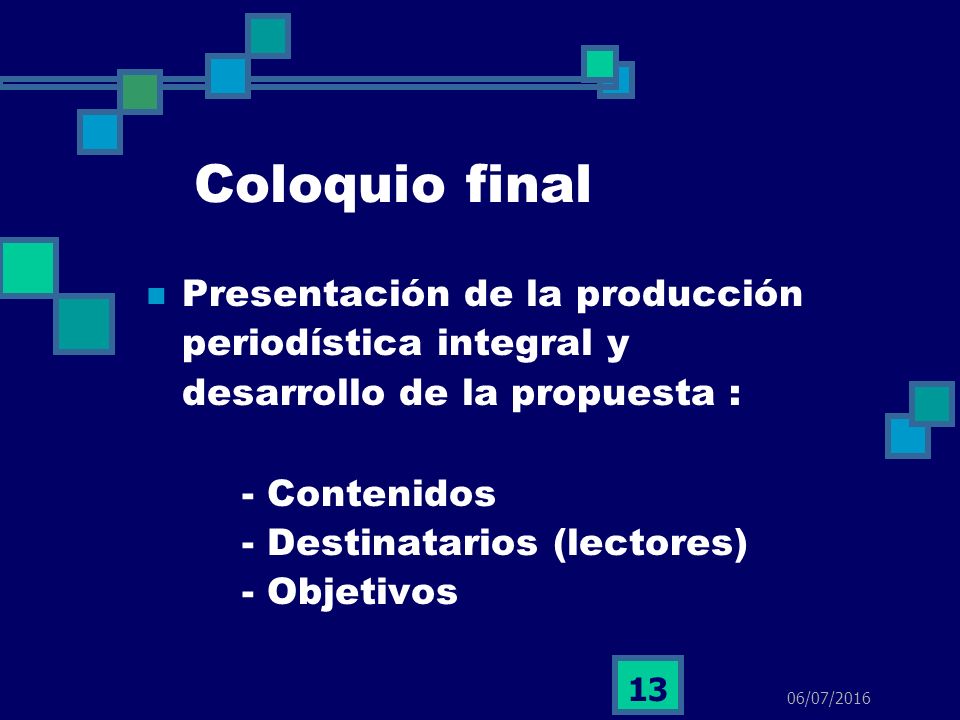 Coloquio final

Presentación de la producción periodística integral y desarrollo de la propuesta :

- Contenidos
- Destinatarios (lectores)
- Objetivos

13

06/07/2016